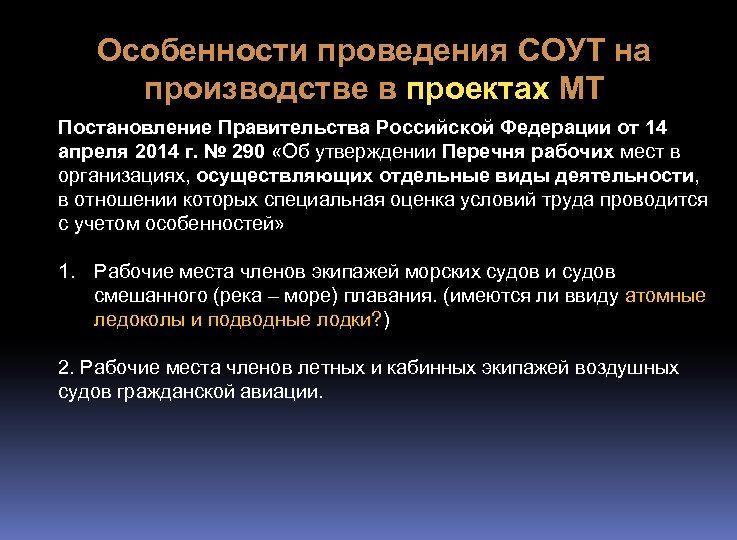 Особенности проведения СОУТ на производстве в проектах МТ

Постановление Правительства Российской Федерации от 14 апреля 2014 г. № 290 «Об утверждении Перечня рабочих мест в организациях, осуществляющих отдельные виды деятельности, в отношении которых специальная оценка условий труда проводится с учетом особенностей»

1. Рабочие места членов экипажей морских судов и судов смешанного (река – море) плавания. (имеются ли ввиду атомные ледоколы и подводные лодки?)

2. Рабочие места членов летных и кабинных экипажей воздушных судов гражданской авиации.